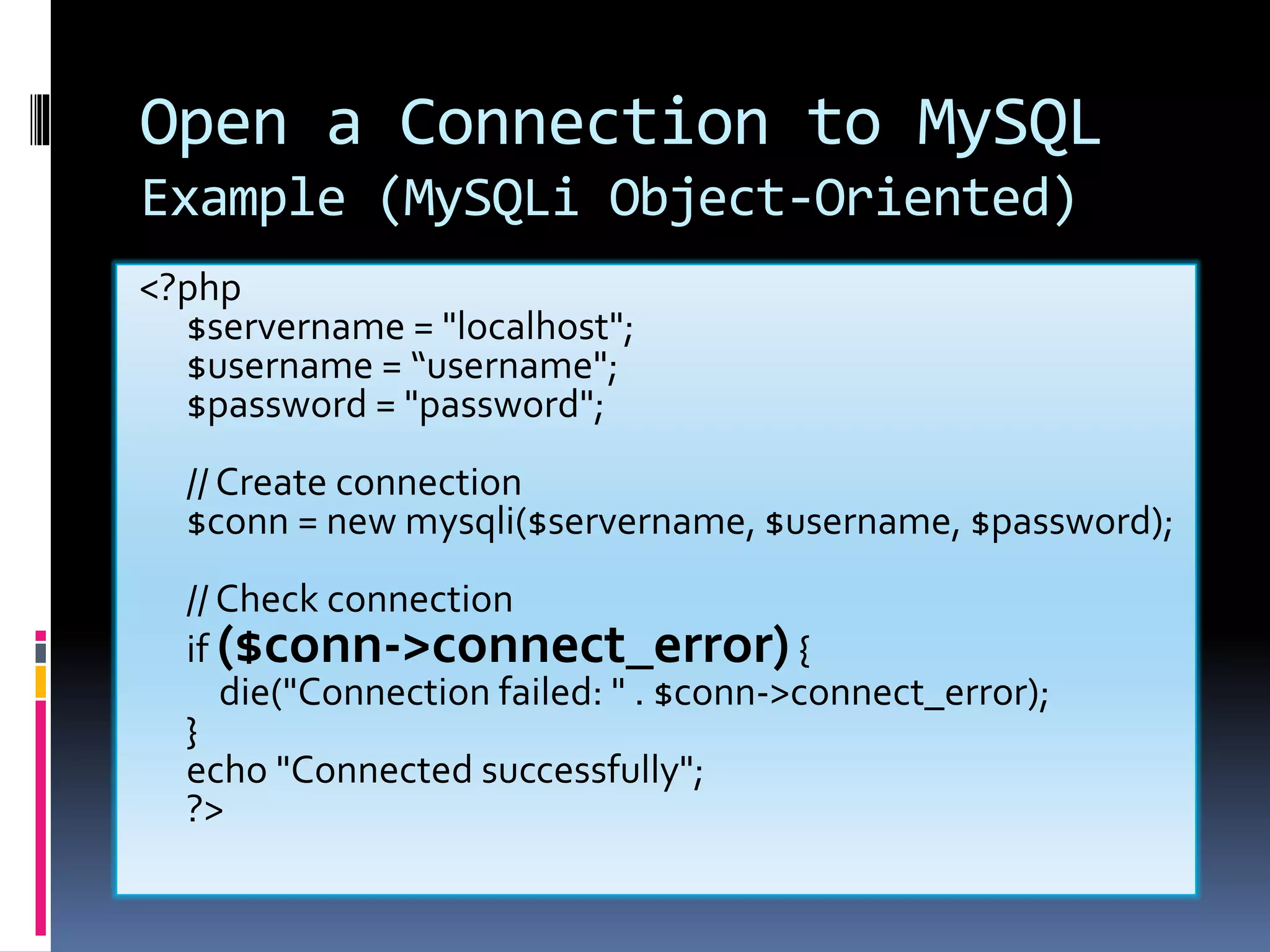 Open a Connection to MySQL
Example (MySQLi Object-Oriented)

<?php
$servername = "localhost";
$username = “username";
$password = "password";

// Create connection
$conn = new mysqli($servername, $username, $password);

// Check connection
if ($conn->connect_error) {
die("Connection failed: " . $conn->connect_error);
}
echo "Connected successfully";
?>